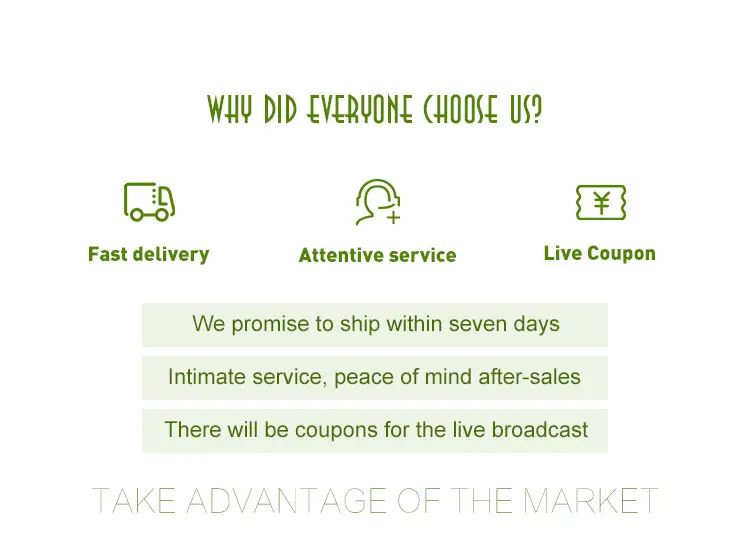 WHY DID EVERYONE CHOOSE US?

¥

Fast delivery

Attentive service

Live Coupon

We promise to ship within seven days

Intimate service, peace of mind after-sales

There will be coupons for the live broadcast

TAKE ADVANTAGE OF THE MARKET